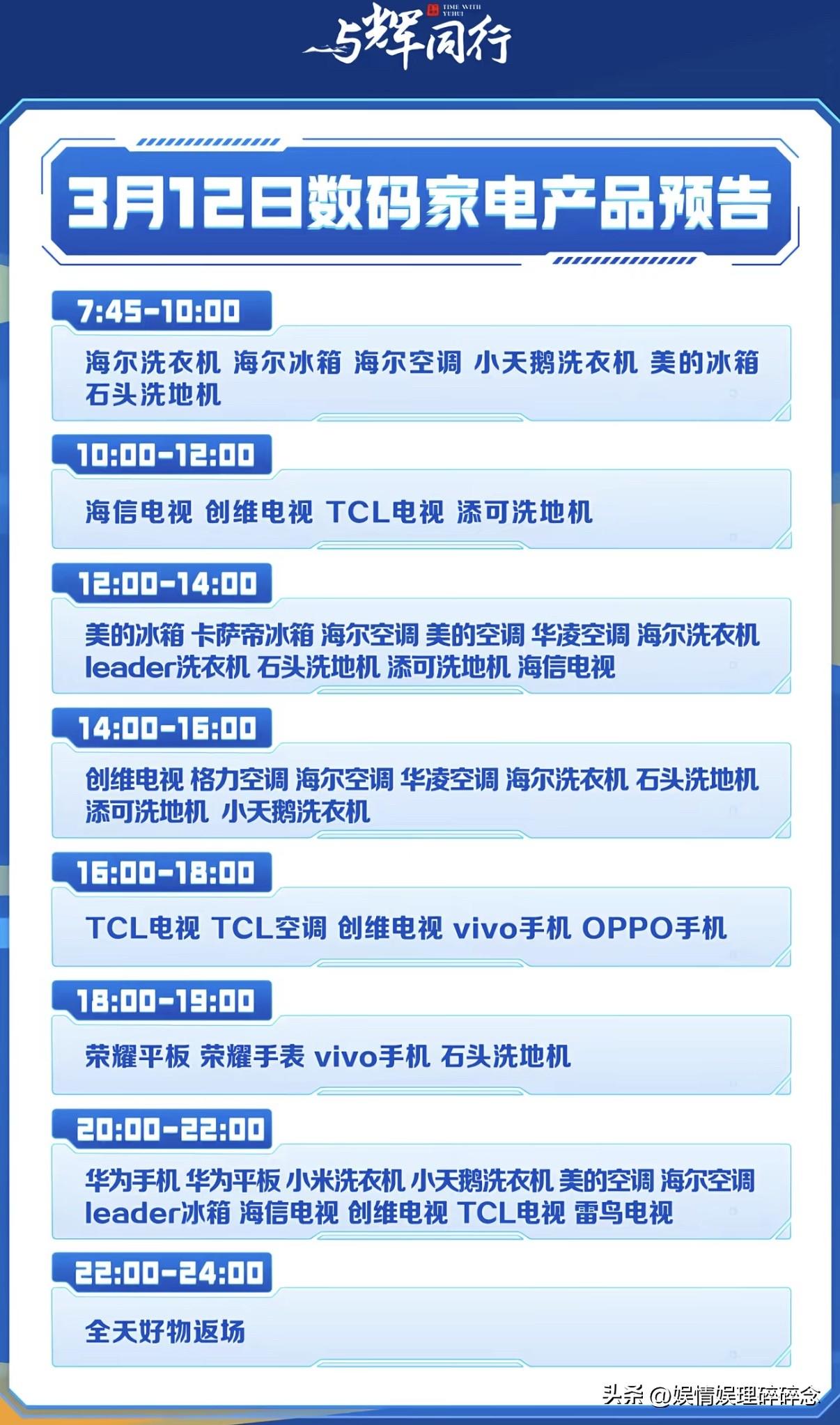 与辉同行 TIME WITH YUHUI

3月12日数码家电产品预告

7:45-10:00
海尔洗衣机 海尔冰箱 海尔空调 小天鹅洗衣机 美的冰箱 石头洗地机

10:00-12:00
海信电视 创维电视 TCL电视 添可洗地机

12:00-14:00
美的冰箱 卡萨帝冰箱 海尔空调 美的空调 华凌空调 海尔洗衣机 leader洗衣机 石头洗地机 添可洗地机 海信电视

14:00-16:00
创维电视 格力空调 海尔空调 华凌空调 海尔洗衣机 石头洗地机 添可洗地机 小天鹅洗衣机

16:00-18:00
TCL电视 TCL空调 创维电视 vivo手机 OPPO手机

18:00-19:00
荣耀平板 荣耀手表 vivo手机 石头洗地机

20:00-22:00
华为手机 华为平板 小米洗衣机 小天鹅洗衣机 美的空调 海尔空调 leader冰箱 海信电视 创维电视 TCL电视 雷鸟电视

22:00-24:00
全天好物返场

头条 @娱情娱理碎碎念